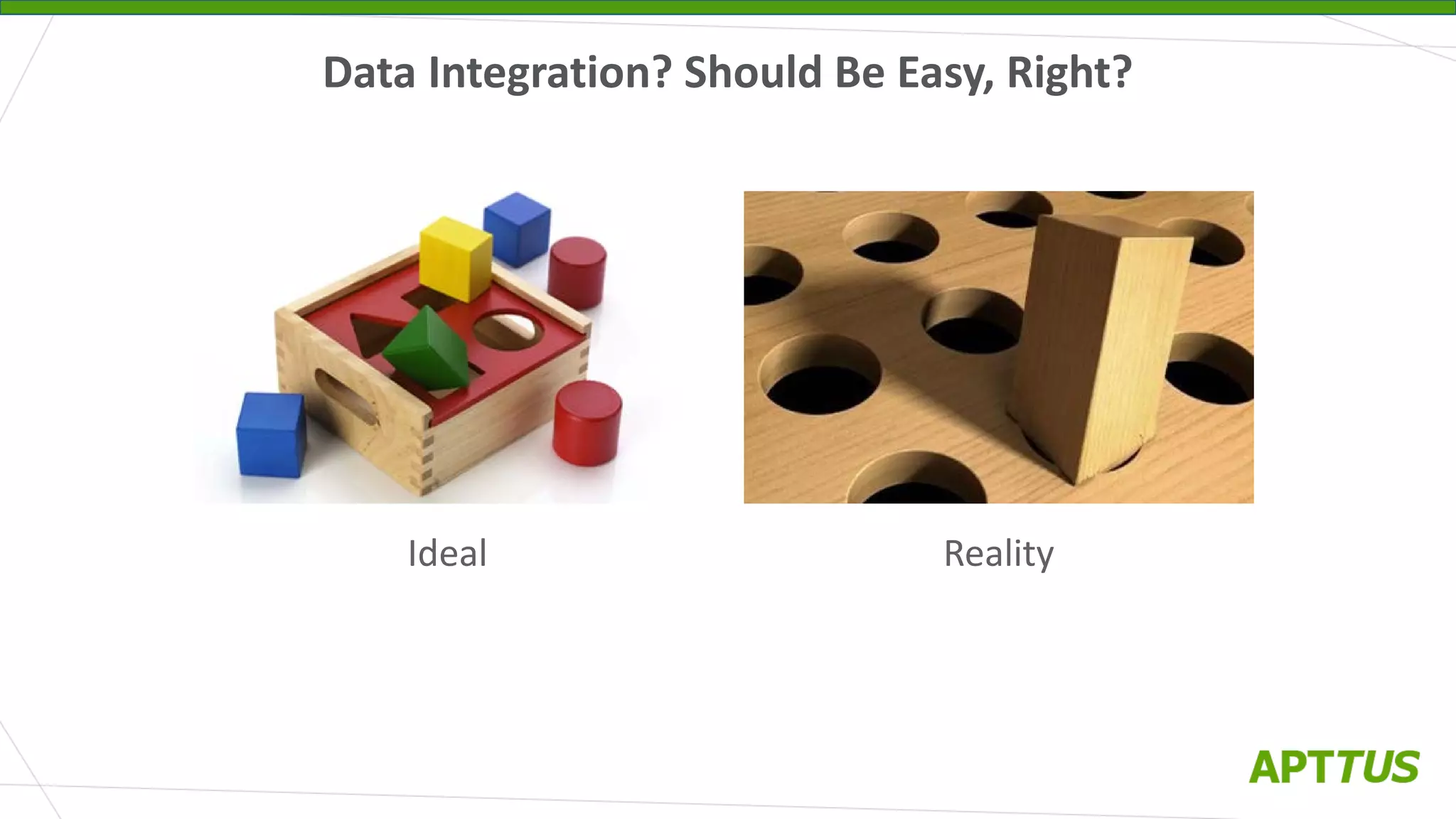 Data Integration? Should Be Easy, Right?

Ideal

Reality

APTTUS